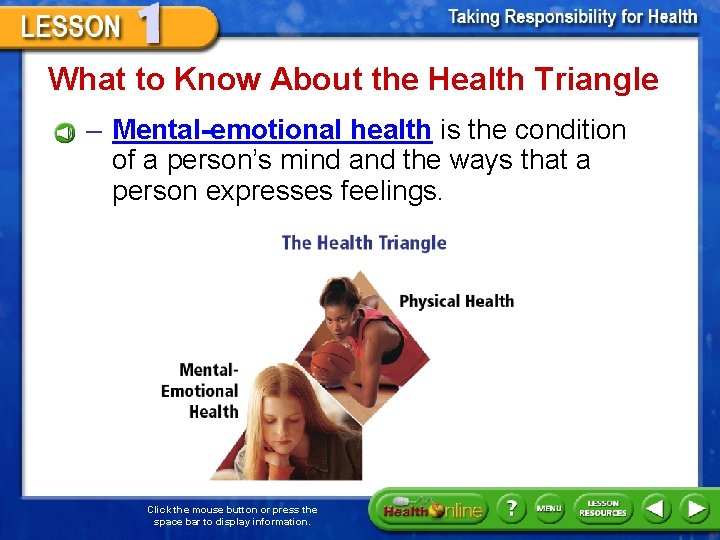 LESSON 1

Taking Responsibility for Health

What to Know About the Health Triangle

– Mental-emotional health is the condition of a person's mind and the ways that a person expresses feelings.

The Health Triangle

Physical Health

Mental-Emotional Health

Click the mouse button or press the space bar to display information.

Health Online

?

MENU

LESSON RESOURCES